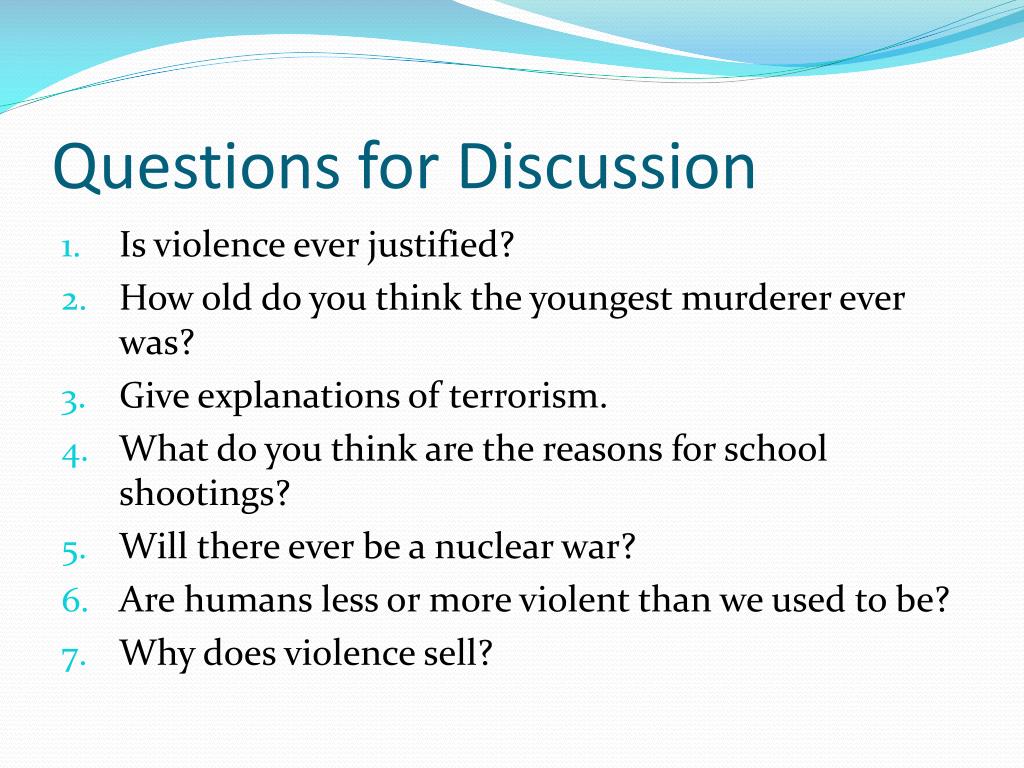 Questions for Discussion

1. Is violence ever justified?
2. How old do you think the youngest murderer ever was?
3. Give explanations of terrorism.
4. What do you think are the reasons for school shootings?
5. Will there ever be a nuclear war?
6. Are humans less or more violent than we used to be?
7. Why does violence sell?